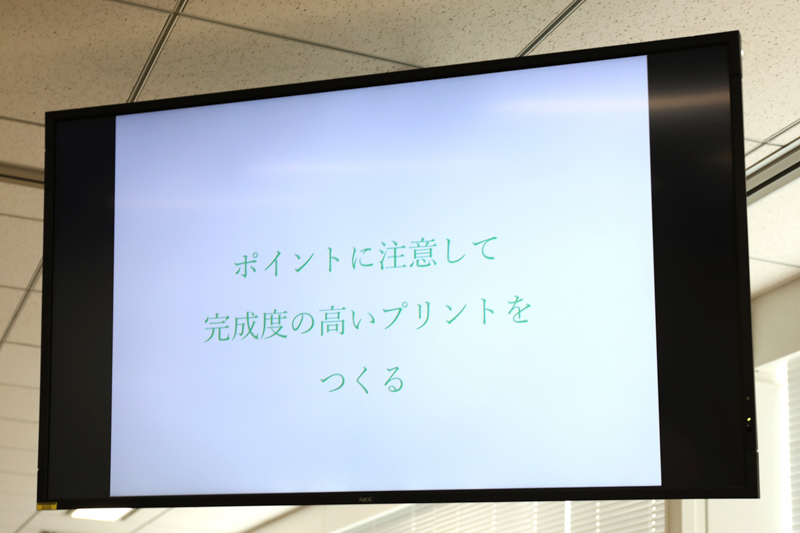 ポイントに注意して
完成度の高いプリントを
つくる

NEC